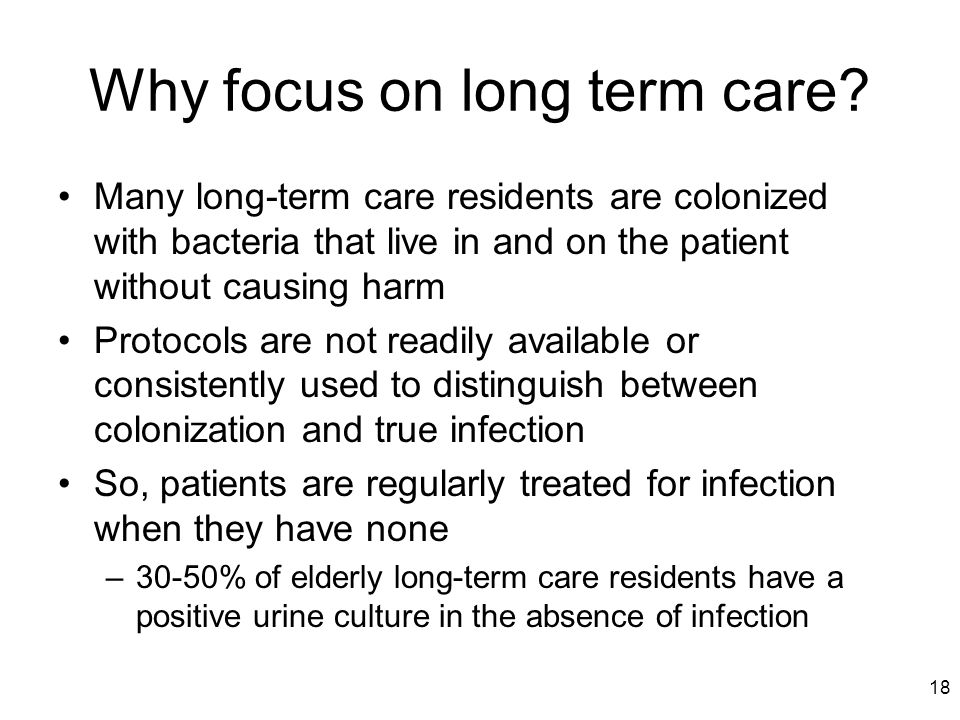 Why focus on long term care?

• Many long-term care residents are colonized with bacteria that live in and on the patient without causing harm

• Protocols are not readily available or consistently used to distinguish between colonization and true infection

• So, patients are regularly treated for infection when they have none

– 30-50% of elderly long-term care residents have a positive urine culture in the absence of infection

18